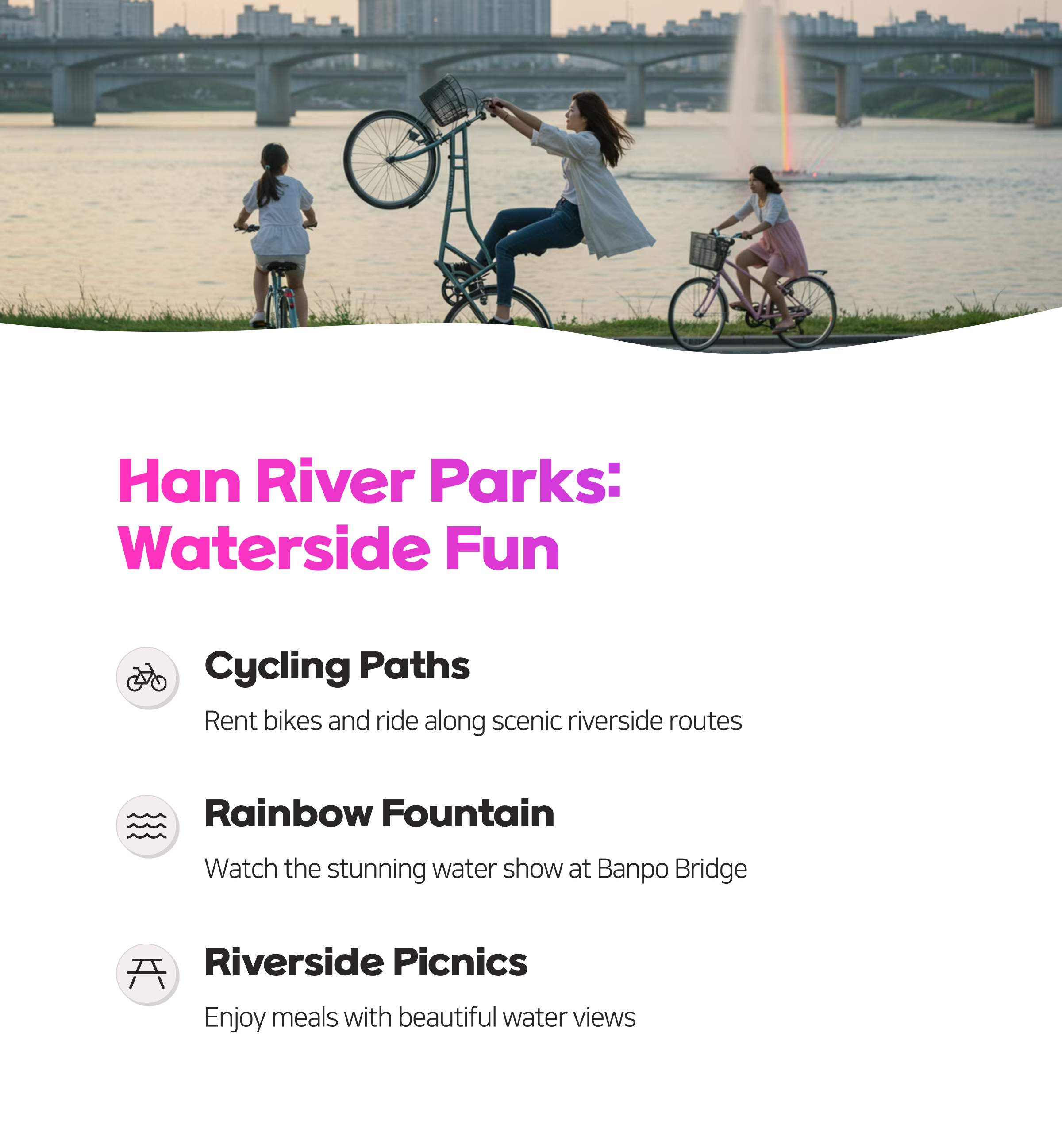 Han River Parks: Waterside Fun

Cycling Paths

Rent bikes and ride along scenic riverside routes

Rainbow Fountain

Watch the stunning water show at Banpo Bridge

Riverside Picnics

Enjoy meals with beautiful water views